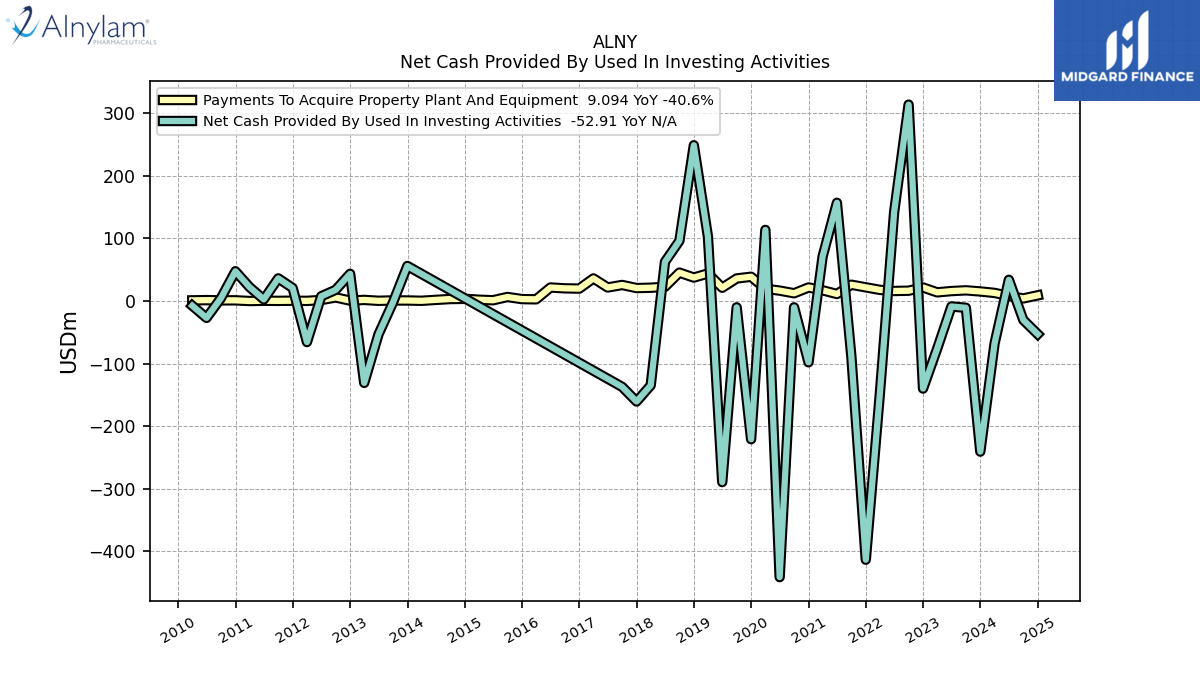 Alnylam PHARMACEUTICALS

MIDGARD FINANCE

ALNY
Net Cash Provided By Used In Investing Activities

Payments To Acquire Property Plant And Equipment 9.094 YoY -40.6%
Net Cash Provided By Used In Investing Activities -52.91 YoY N/A

USDm

300
200
100
0
−100
−200
−300
−400

2010
2011
2012
2013
2014
2015
2016
2017
2018
2019
2020
2021
2022
2023
2024
2025